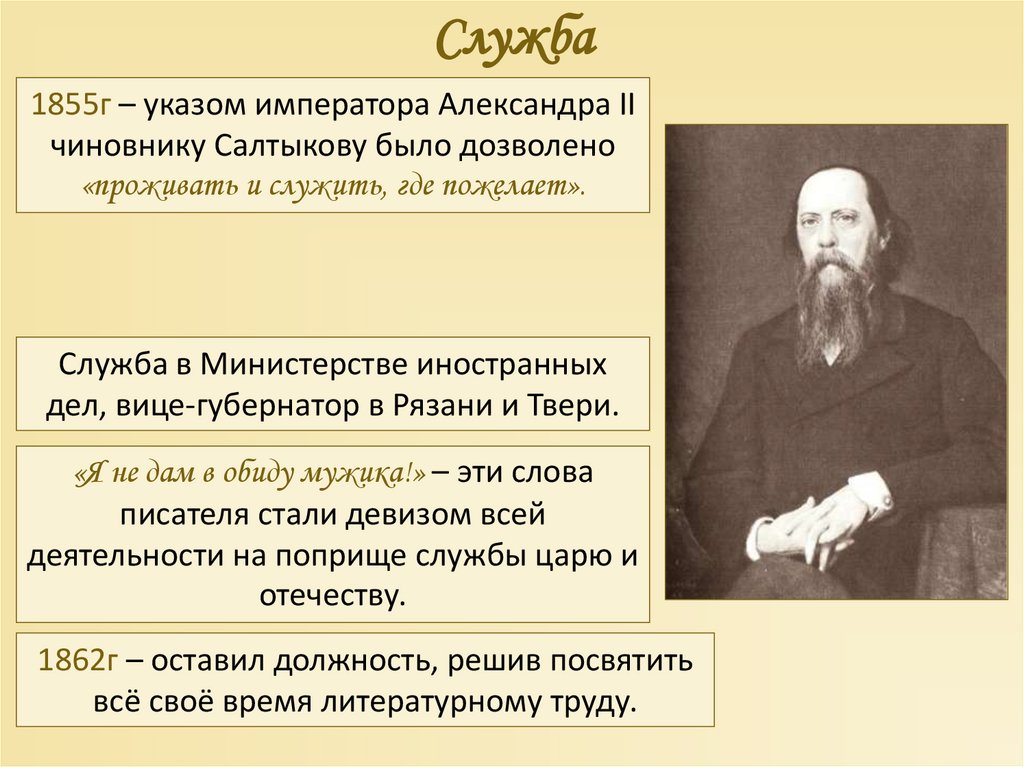 Служба

1855г – указом императора Александра II чиновнику Салтыкову было дозволено «проживать и служить, где пожелает».

Служба в Министерстве иностранных дел, вице-губернатор в Рязани и Твери.

«Я не дам в обиду мужика!» – эти слова писателя стали девизом всей деятельности на поприще службы царю и отечеству.

1862г – оставил должность, решив посвятить всё своё время литературному труду.